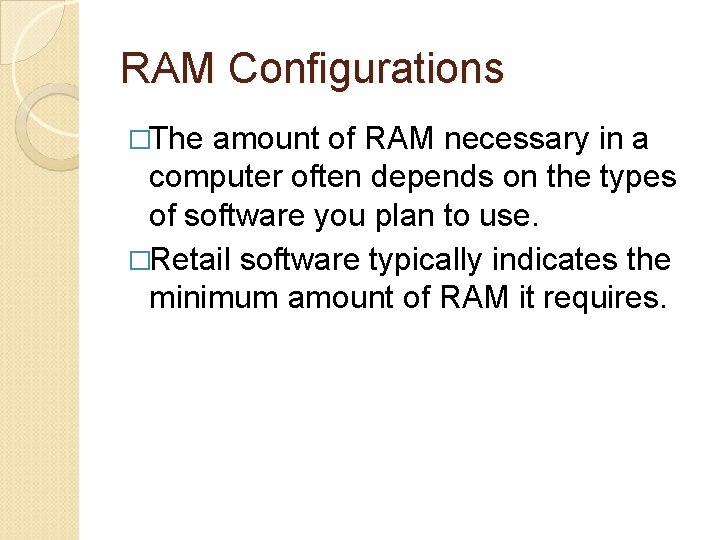 RAM Configurations

□The amount of RAM necessary in a computer often depends on the types of software you plan to use.

□Retail software typically indicates the minimum amount of RAM it requires.